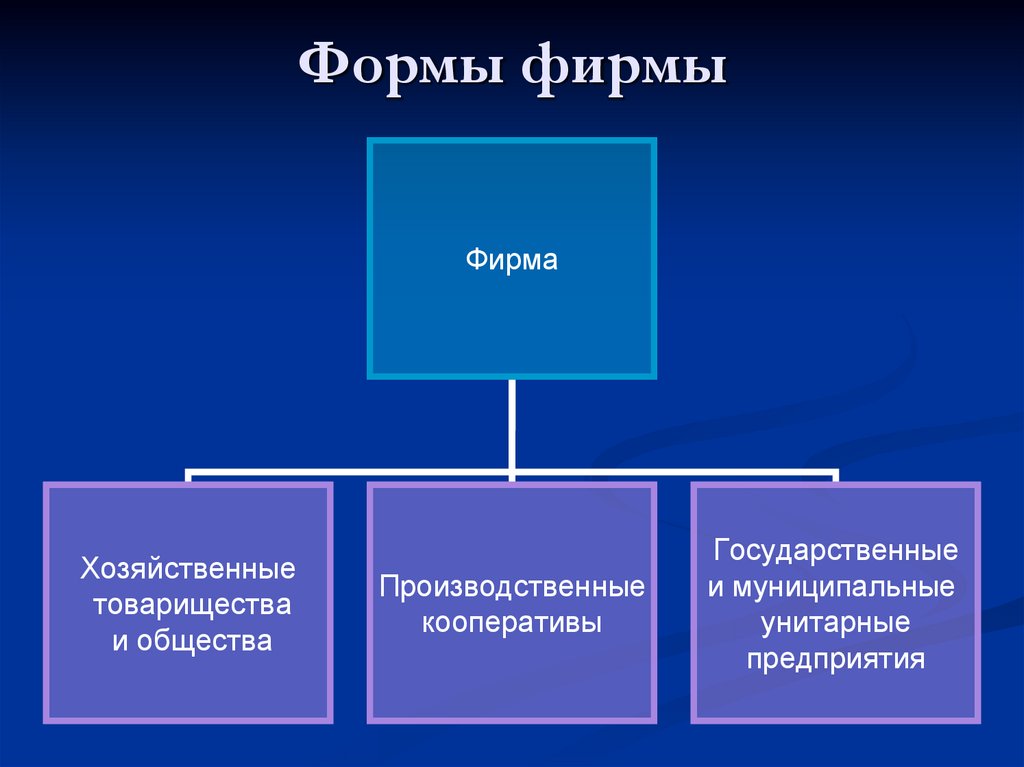 Формы фирмы

Фирма

Хозяйственные товарищества и общества

Производственные кооперативы

Государственные и муниципальные унитарные предприятия